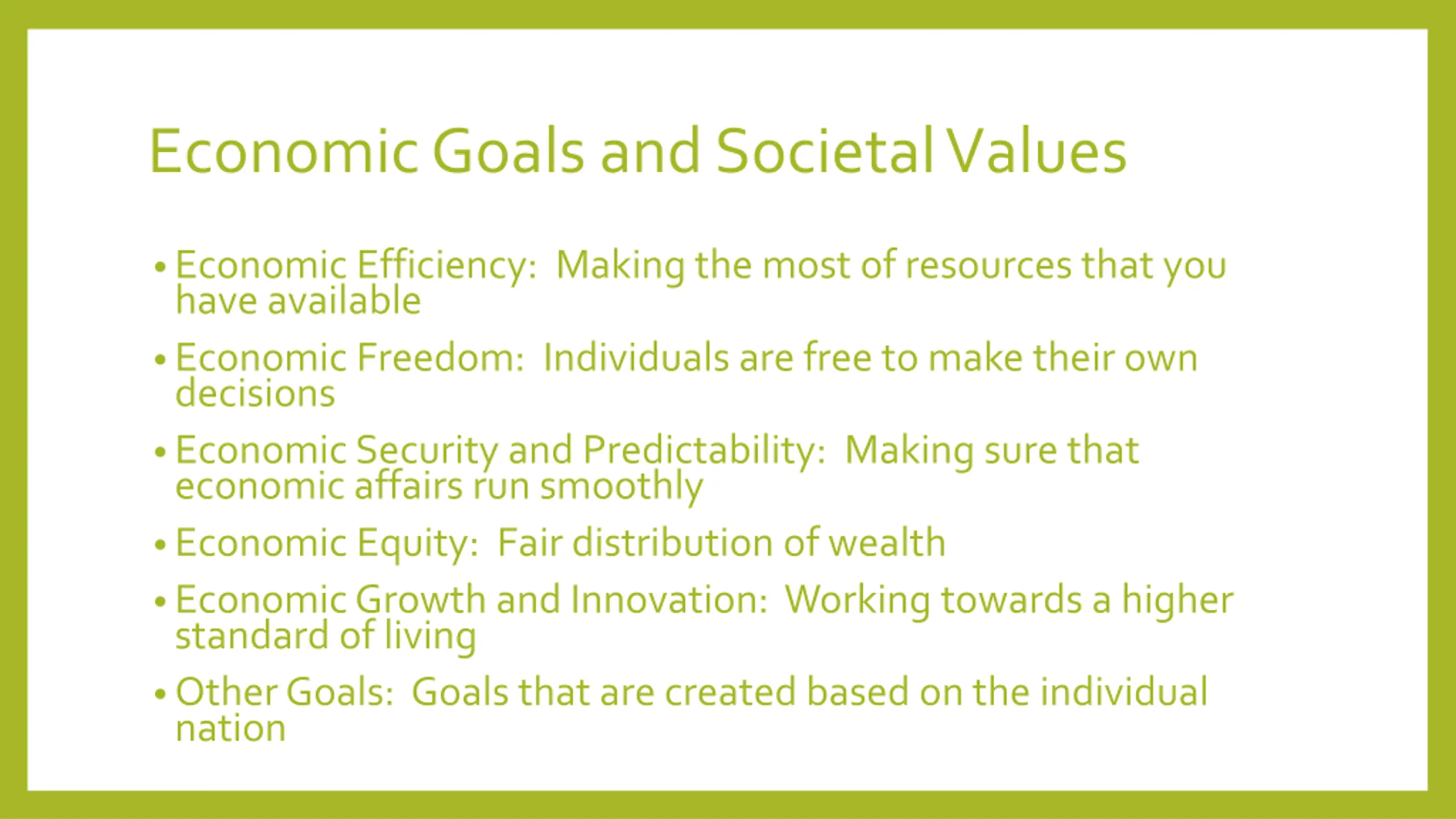 Economic Goals and Societal Values

• Economic Efficiency: Making the most of resources that you have available
• Economic Freedom: Individuals are free to make their own decisions
• Economic Security and Predictability: Making sure that economic affairs run smoothly
• Economic Equity: Fair distribution of wealth
• Economic Growth and Innovation: Working towards a higher standard of living
• Other Goals: Goals that are created based on the individual nation